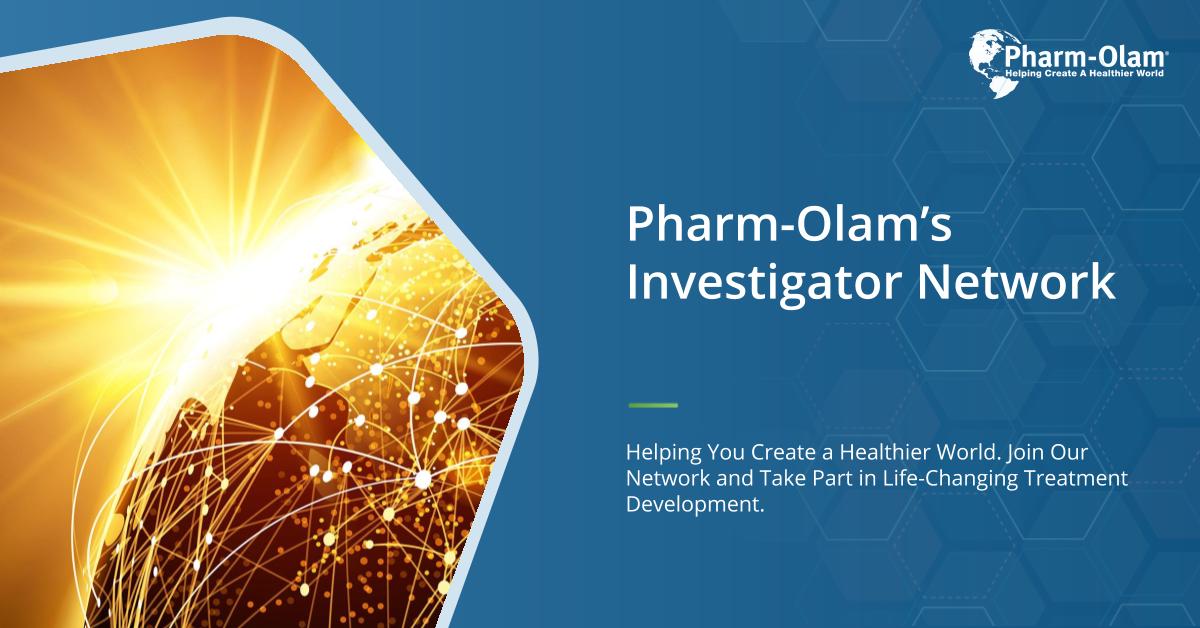 Pharm-Olam®
Helping Create A Healthier World

Pharm-Olam's Investigator Network

Helping You Create a Healthier World. Join Our Network and Take Part in Life-Changing Treatment Development.